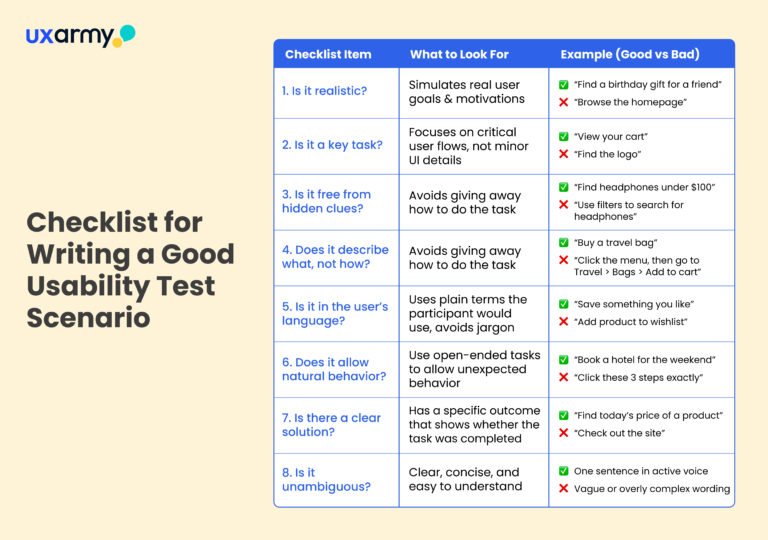 uxarmy

Checklist for Writing a Good Usability Test Scenario

| Checklist Item | What to Look For | Example (Good vs Bad) |
|---|---|---|
| 1. Is it realistic? | Simulates real user goals & motivations | ✅ "Find a birthday gift for a friend" ❌ "Browse the homepage" |
| 2. Is it a key task? | Focuses on critical user flows, not minor UI details | ✅ "View your cart" ❌ "Find the logo" |
| 3. Is it free from hidden clues? | Avoids giving away how to do the task | ✅ "Find headphones under $100" ❌ "Use filters to search for headphones" |
| 4. Does it describe what, not how? | Avoids giving away how to do the task | ✅ "Buy a travel bag" ❌ "Click the menu, then go to Travel > Bags > Add to cart" |
| 5. Is it in the user's language? | Uses plain terms the participant would use, avoids jargon | ✅ "Save something you like" ❌ "Add product to wishlist" |
| 6. Does it allow natural behavior? | Use open-ended tasks to allow unexpected behavior | ✅ "Book a hotel for the weekend" ❌ "Click these 3 steps exactly" |
| 7. Is there a clear solution? | Has a specific outcome that shows whether the task was completed | ✅ "Find today's price of a product" ❌ "Check out the site" |
| 8. Is it unambiguous? | Clear, concise, and easy to understand | ✅ One sentence in active voice ❌ Vague or overly complex wording |